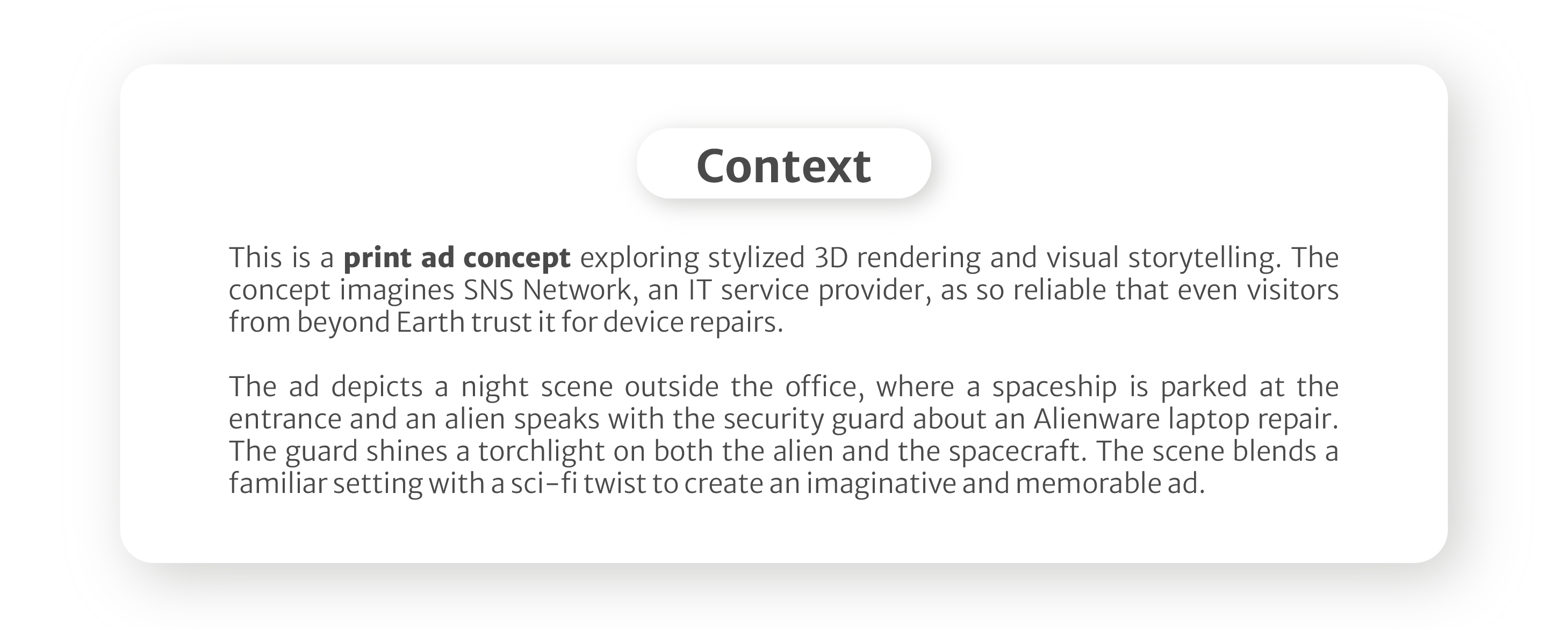 Context

This is a print ad concept exploring stylized 3D rendering and visual storytelling. The concept imagines SNS Network, an IT service provider, as so reliable that even visitors from beyond Earth trust it for device repairs.

The ad depicts a night scene outside the office, where a spaceship is parked at the entrance and an alien speaks with the security guard about an Alienware laptop repair. The guard shines a torchlight on both the alien and the spacecraft. The scene blends a familiar setting with a sci-fi twist to create an imaginative and memorable ad.